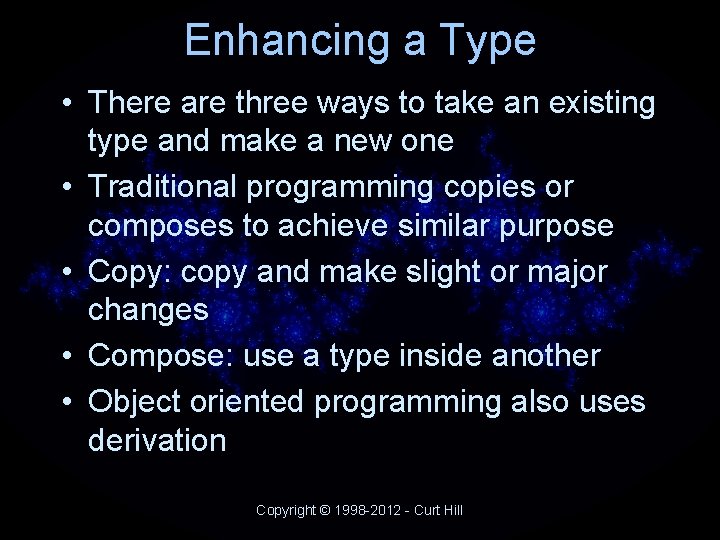 Enhancing a Type

• There are three ways to take an existing type and make a new one
• Traditional programming copies or composes to achieve similar purpose
• Copy: copy and make slight or major changes
• Compose: use a type inside another
• Object oriented programming also uses derivation

Copyright © 1998-2012 - Curt Hill